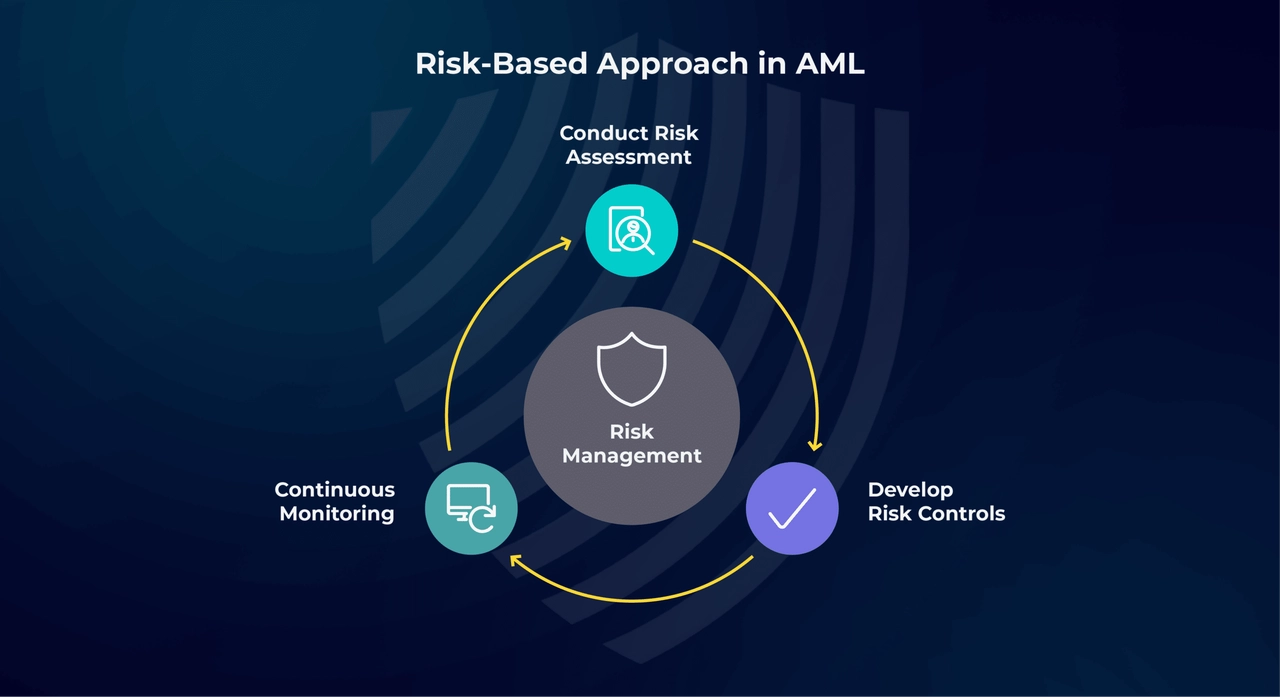 Risk-Based Approach in AML

Conduct Risk Assessment

Risk Management

Develop Risk Controls

Continuous Monitoring